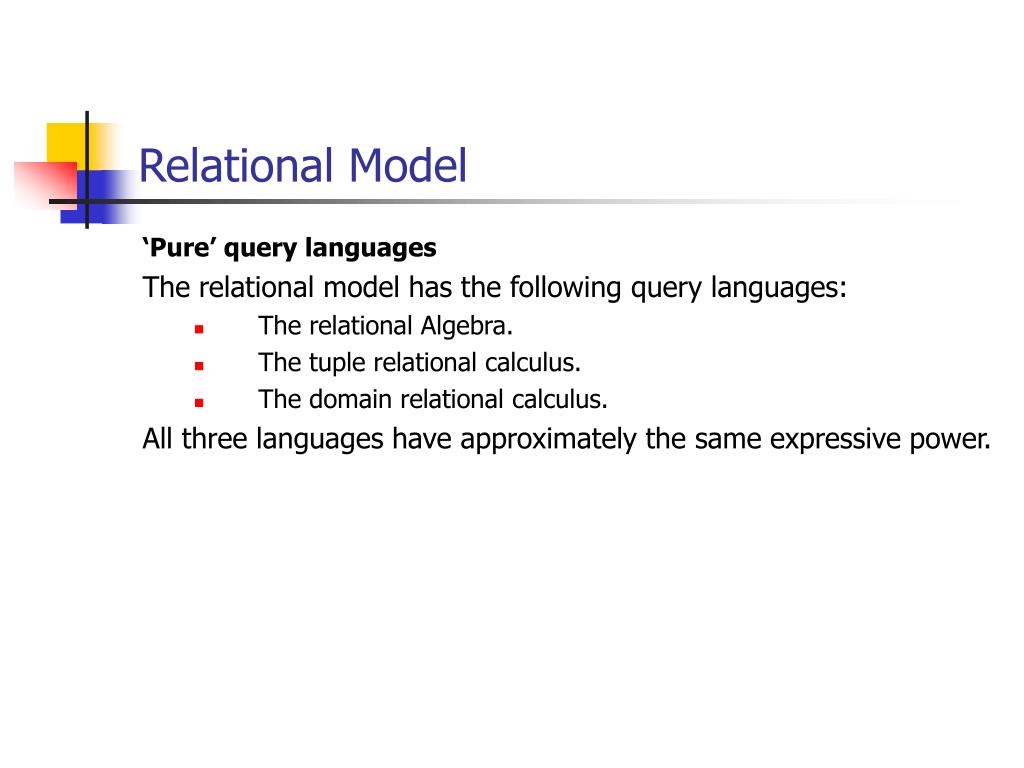 Relational Model

‘Pure’ query languages

The relational model has the following query languages:

- The relational Algebra.
- The tuple relational calculus.
- The domain relational calculus.

All three languages have approximately the same expressive power.